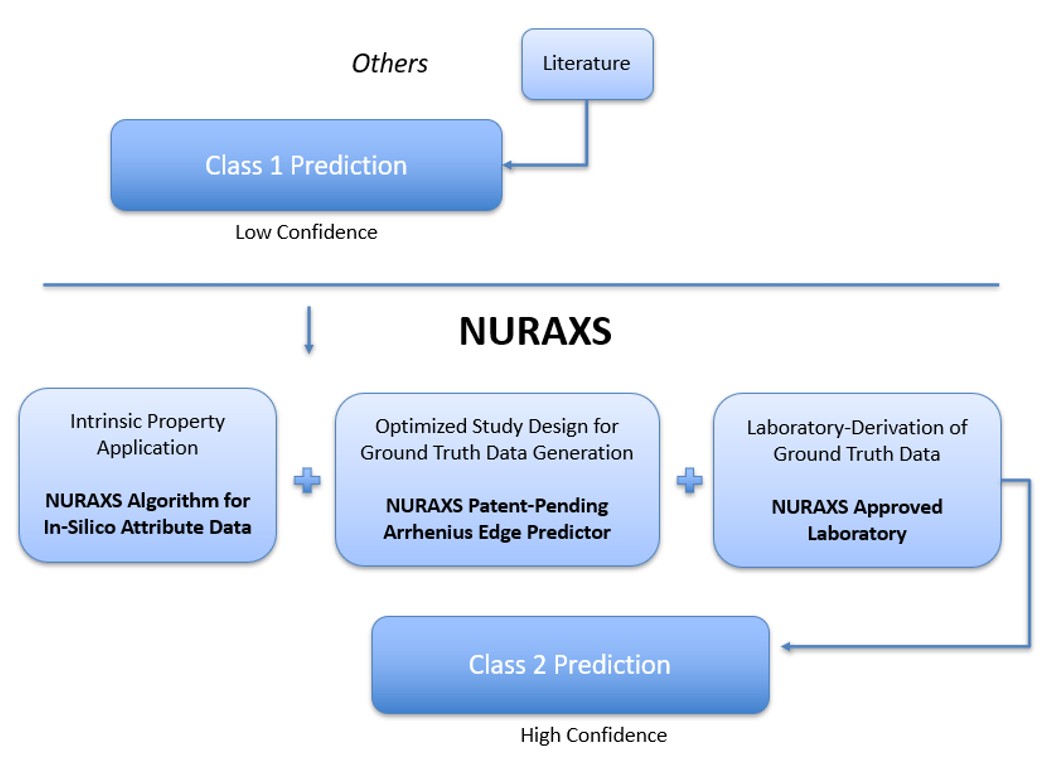 Others

Literature

Class 1 Prediction

Low Confidence

NURAXS

Intrinsic Property Application

NURAXS Algorithm for In-Silico Attribute Data

Optimized Study Design for Ground Truth Data Generation

NURAXS Patent-Pending Arrhenius Edge Predictor

Laboratory-Derivation of Ground Truth Data

NURAXS Approved Laboratory

Class 2 Prediction

High Confidence